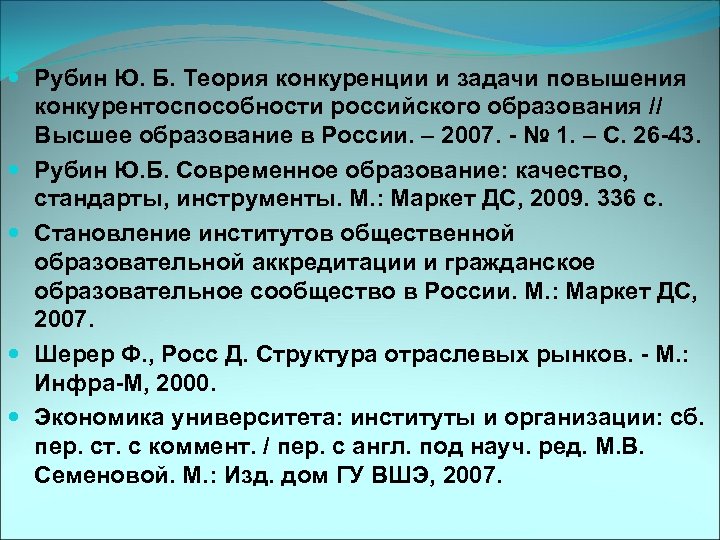 - Рубин Ю. Б. Теория конкуренции и задачи повышения конкурентоспособности российского образования // Высшее образование в России. – 2007. - № 1. – С. 26-43.
- Рубин Ю.Б. Современное образование: качество, стандарты, инструменты. М.: Маркет ДС, 2009. 336 с.
- Становление институтов общественной образовательной аккредитации и гражданское образовательное сообщество в России. М.: Маркет ДС, 2007.
- Шерер Ф., Росс Д. Структура отраслевых рынков. - М.: Инфра-М, 2000.
- Экономика университета: институты и организации: сб. пер. ст. с коммент. / пер. с англ. под науч. ред. М.В. Семеновой. М.: Изд. дом ГУ ВШЭ, 2007.